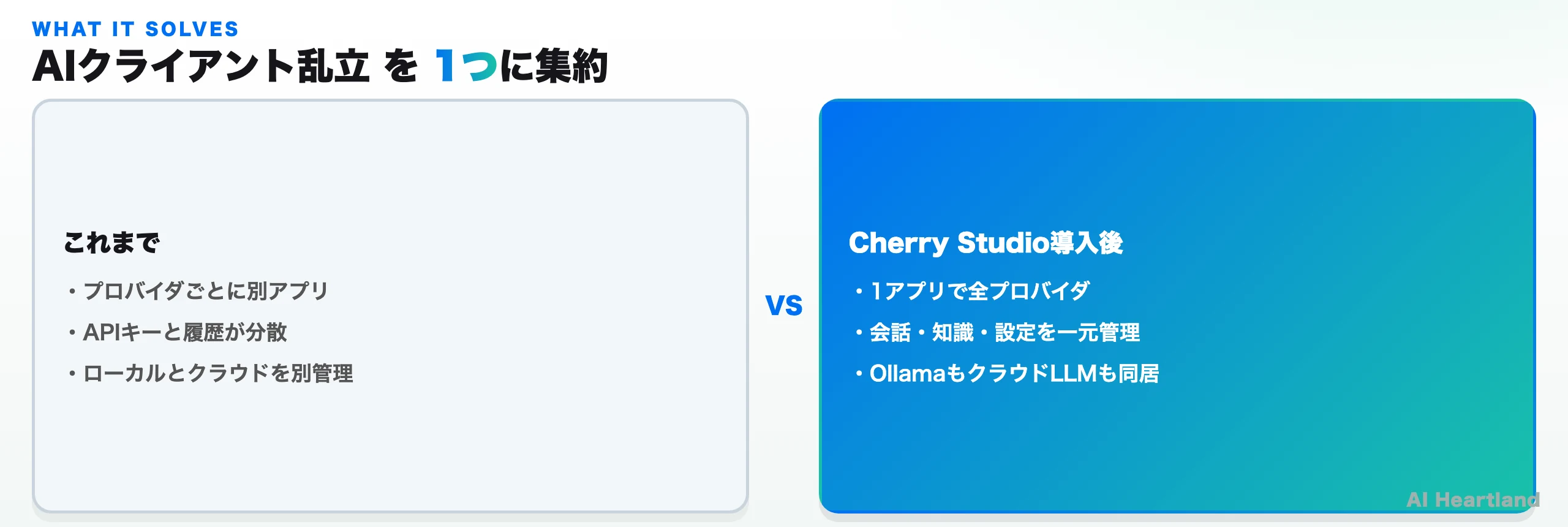 WHAT IT SOLVES

AIクライアント乱立 を 1つに集約

これまで

・プロバイダごとに別アプリ

・APIキーと履歴が分散

・ローカルとクラウドを別管理

VS

Cherry Studio導入後

・1アプリで全プロバイダ

・会話・知識・設定を一元管理

・OllamaもクラウドLLMも同居

AI Heartland